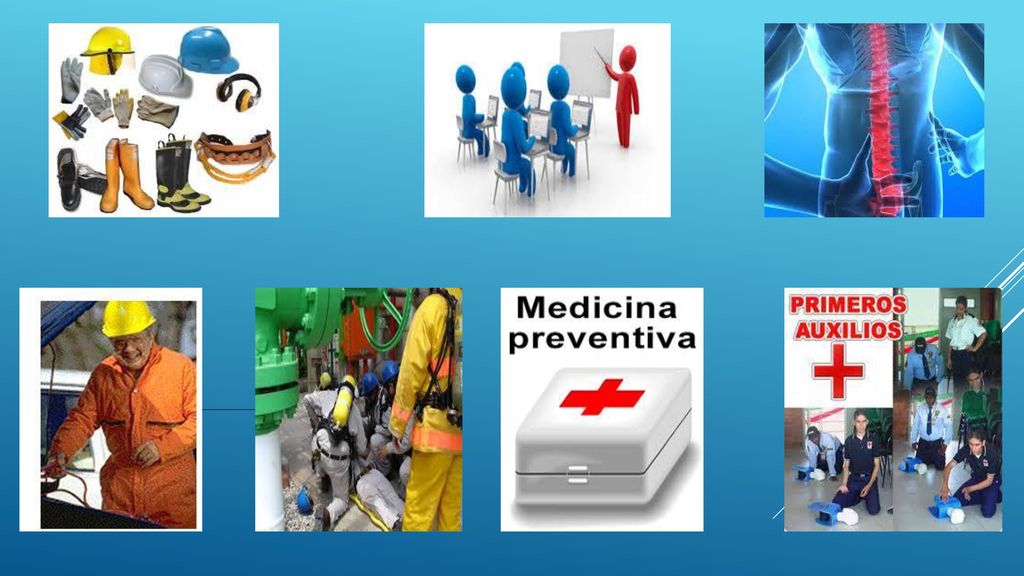 Medicina preventiva

PRIMEROS AUXILIOS